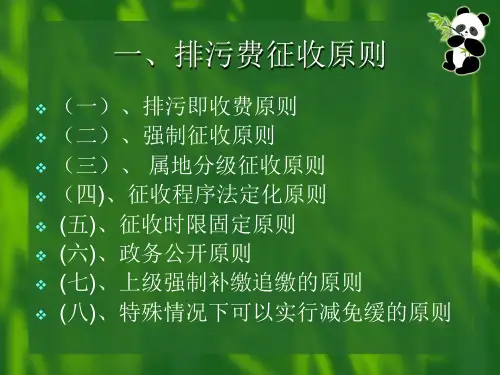 一、排污费征收原则

❖ （一）、排污即收费原则
❖ （二）、强制征收原则
❖ （三）、 属地分级征收原则
❖ （四)、征收程序法定化原则
❖ (五)、征收时限固定原则
❖ (六)、政务公开原则
❖ (七)、上级强制补缴追缴的原则
❖ (八)、特殊情况下可以实行减免缓的原则